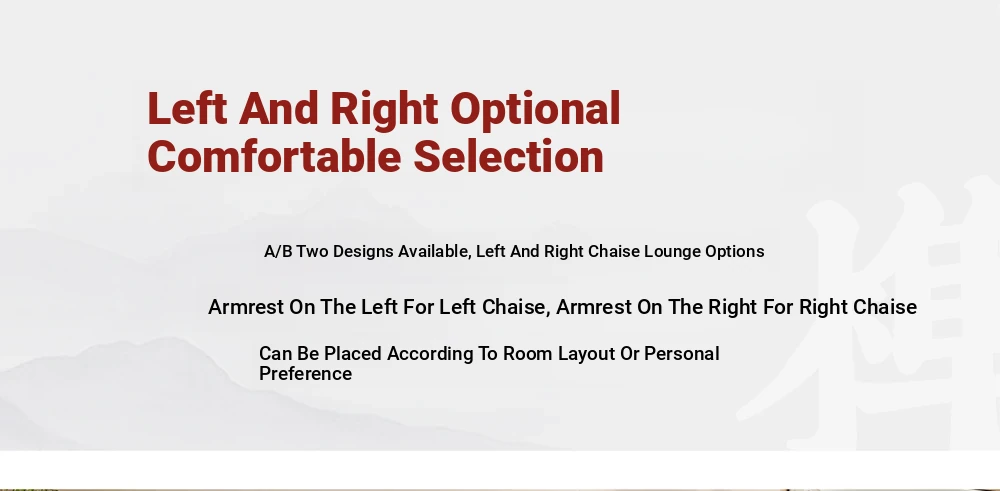 Left And Right Optional Comfortable Selection

A/B Two Designs Available, Left And Right Chaise Lounge Options

Armrest On The Left For Left Chaise, Armrest On The Right For Right Chaise

Can Be Placed According To Room Layout Or Personal Preference